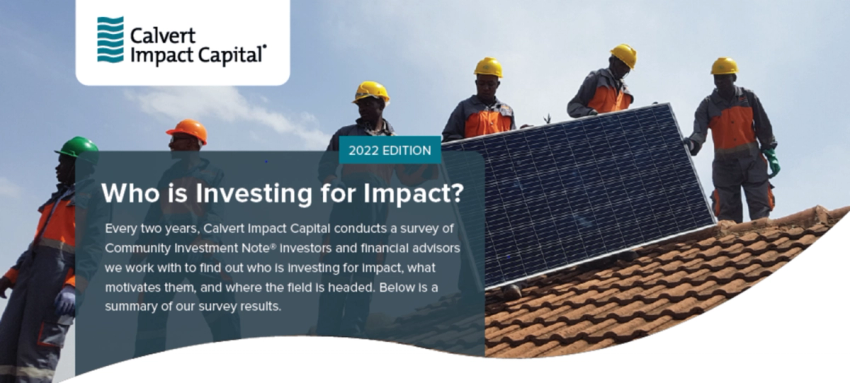 Calvert Impact Capital®

2022 EDITION

Who is Investing for Impact?

Every two years, Calvert Impact Capital conducts a survey of Community Investment Note® investors and financial advisors we work with to find out who is investing for impact, what motivates them, and where the field is headed. Below is a summary of our survey results.